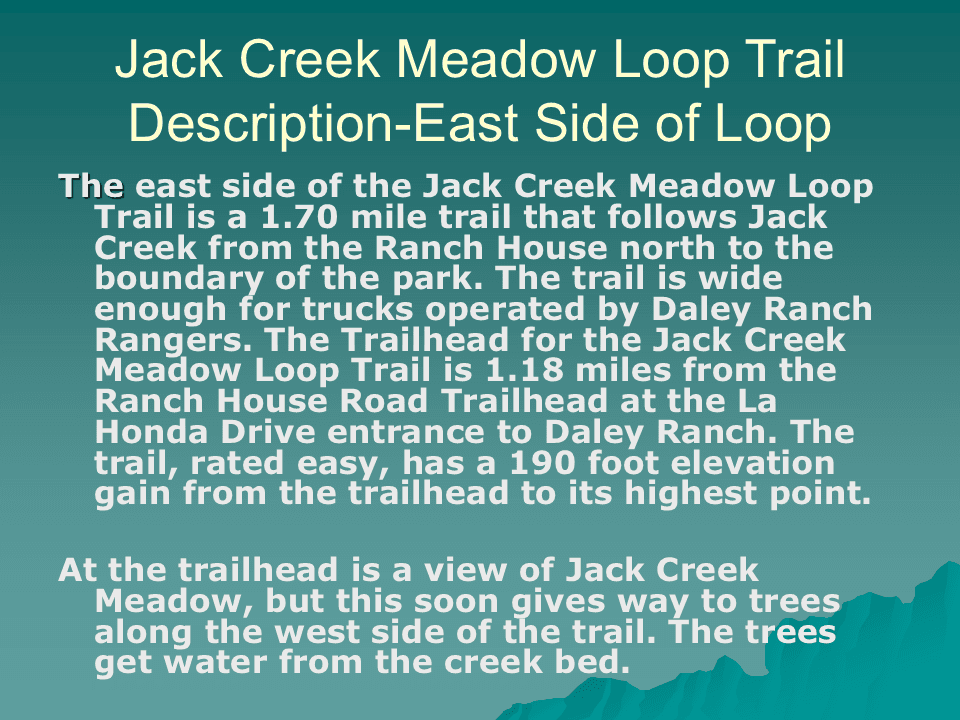 Jack Creek Meadow Loop Trail Description-East Side of Loop

The east side of the Jack Creek Meadow Loop Trail is a 1.70 mile trail that follows Jack Creek from the Ranch House north to the boundary of the park. The trail is wide enough for trucks operated by Daley Ranch Rangers. The Trailhead for the Jack Creek Meadow Loop Trail is 1.18 miles from the Ranch House Road Trailhead at the La Honda Drive entrance to Daley Ranch. The trail, rated easy, has a 190 foot elevation gain from the trailhead to its highest point.

At the trailhead is a view of Jack Creek Meadow, but this soon gives way to trees along the west side of the trail. The trees get water from the creek bed.